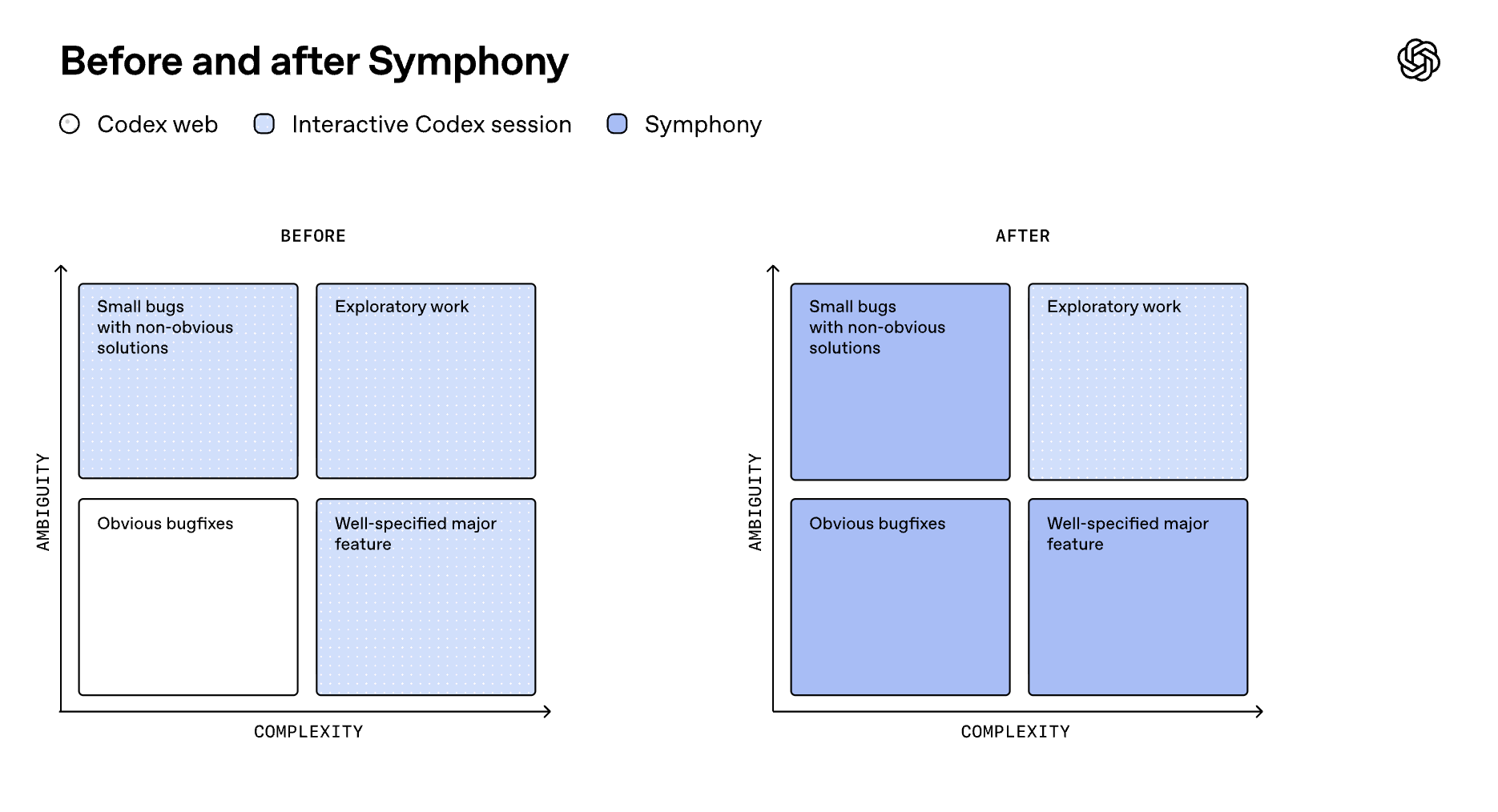 Before and after Symphony

Codex web Interactive Codex session Symphony

BEFORE

AMBIGUITY

Small bugs with non-obvious solutions

Exploratory work

Obvious bugfixes

Well-specified major feature

COMPLEXITY

AFTER

AMBIGUITY

Small bugs with non-obvious solutions

Exploratory work

Obvious bugfixes

Well-specified major feature

COMPLEXITY